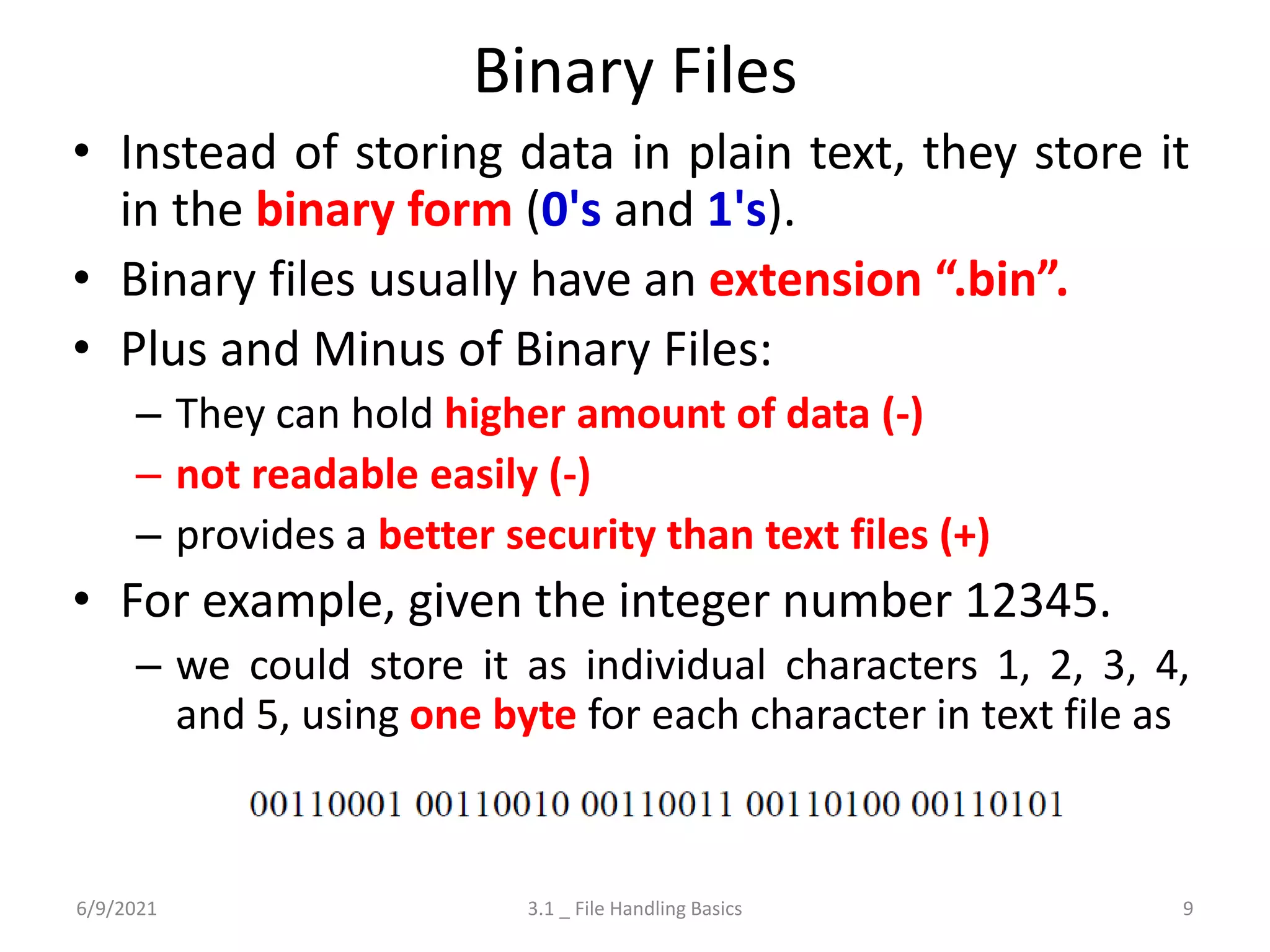 Binary Files

• Instead of storing data in plain text, they store it in the binary form (0's and 1's).

• Binary files usually have an extension “.bin”.

• Plus and Minus of Binary Files:

– They can hold higher amount of data (-)

– not readable easily (-)

– provides a better security than text files (+)

• For example, given the integer number 12345.

– we could store it as individual characters 1, 2, 3, 4, and 5, using one byte for each character in text file as

00110001 00110010 00110011 00110100 00110101

6/9/2021

3.1 _ File Handling Basics

9